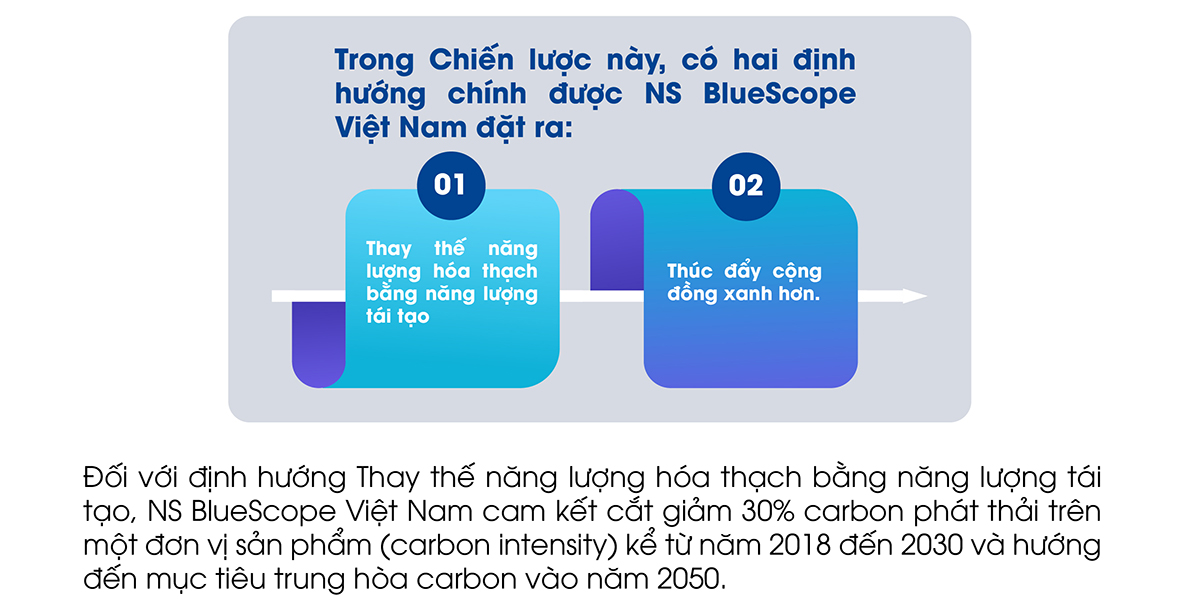 Trong Chiến lược này, có hai định hướng chính được NS BlueScope Việt Nam đặt ra:

01

Thay thế năng lượng hóa thạch bằng năng lượng tái tạo

02

Thúc đẩy cộng đồng xanh hơn.

Đối với định hướng Thay thế năng lượng hóa thạch bằng năng lượng tái tạo, NS BlueScope Việt Nam cam kết cắt giảm 30% carbon phát thải trên một đơn vị sản phẩm (carbon intensity) kể từ năm 2018 đến 2030 và hướng đến mục tiêu trung hòa carbon vào năm 2050.